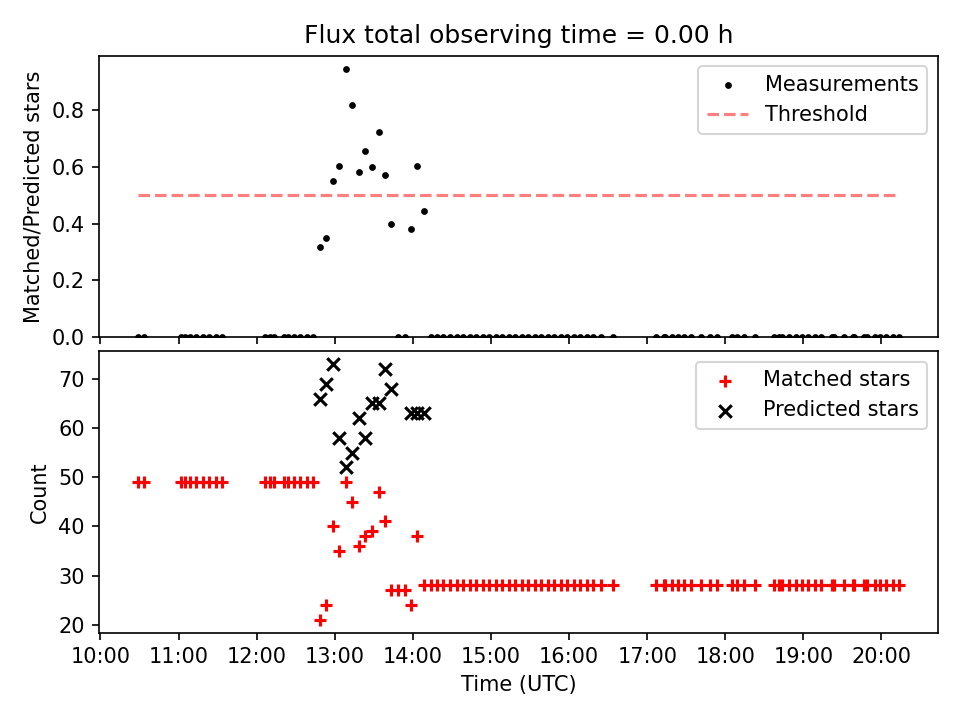 Flux total observing time = 0.00 h

Matched/Predicted stars

0.8
0.6
0.4
0.2
0.0

Measurements
Threshold

Count

70
60
50
40
30
20

Matched stars
Predicted stars

10:00 11:00 12:00 13:00 14:00 15:00 16:00 17:00 18:00 19:00 20:00
Time (UTC)